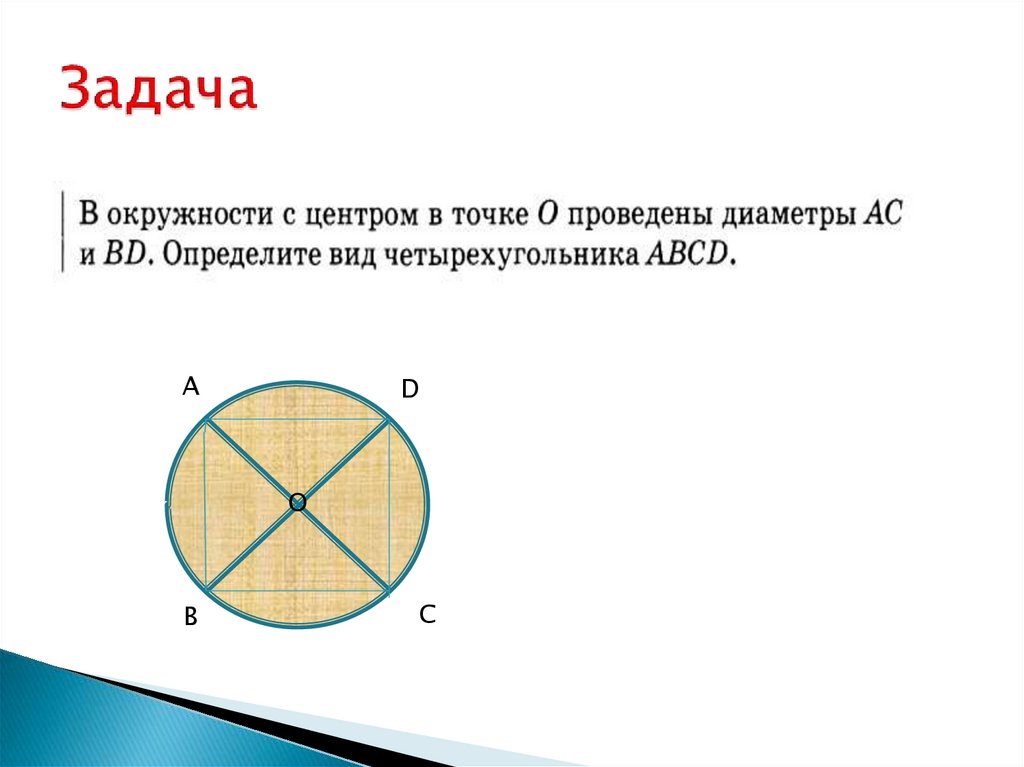 Задача

В окружности с центром в точке $O$ проведены диаметры $AC$ и $BD$. Определите вид четырехугольника $ABCD$.

A
D
O
B
C